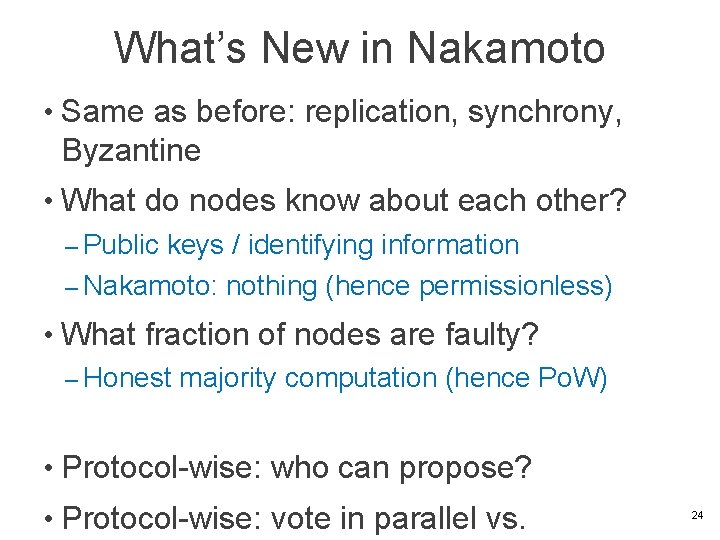 What's New in Nakamoto

• Same as before: replication, synchrony, Byzantine

• What do nodes know about each other?

– Public keys / identifying information

– Nakamoto: nothing (hence permissionless)

• What fraction of nodes are faulty?

– Honest majority computation (hence PoW)

• Protocol-wise: who can propose?

• Protocol-wise: vote in parallel vs.

24